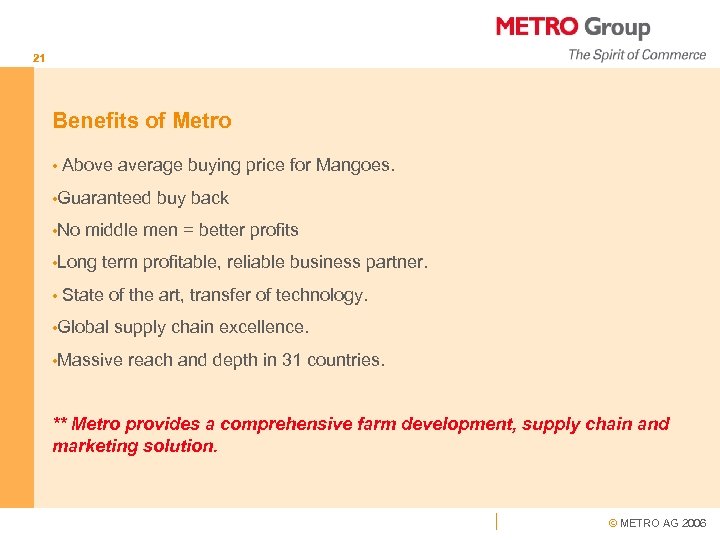 METRO Group
The Spirit of Commerce

21

Benefits of Metro

• Above average buying price for Mangoes.

•Guaranteed buy back

•No middle men = better profits

•Long term profitable, reliable business partner.

• State of the art, transfer of technology.

•Global supply chain excellence.

•Massive reach and depth in 31 countries.

** Metro provides a comprehensive farm development, supply chain and marketing solution.

© METRO AG 2006